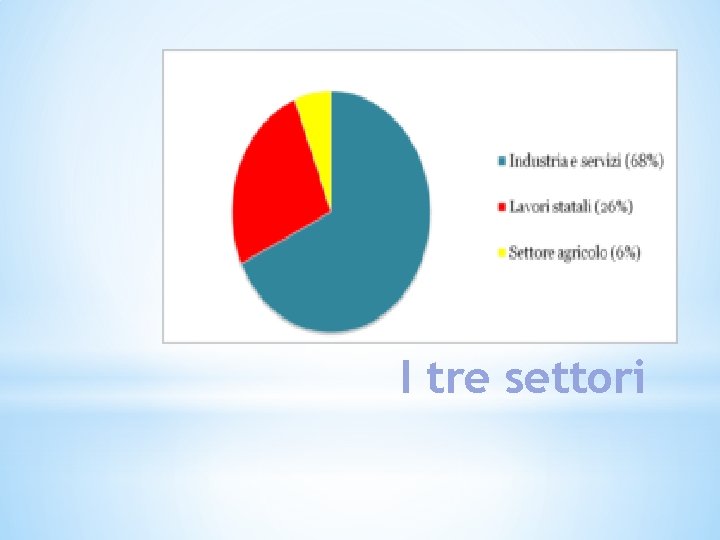 Industria e servizi (68%)

Lavori statali (26%)

Settore agricolo (6%)

I tre settori